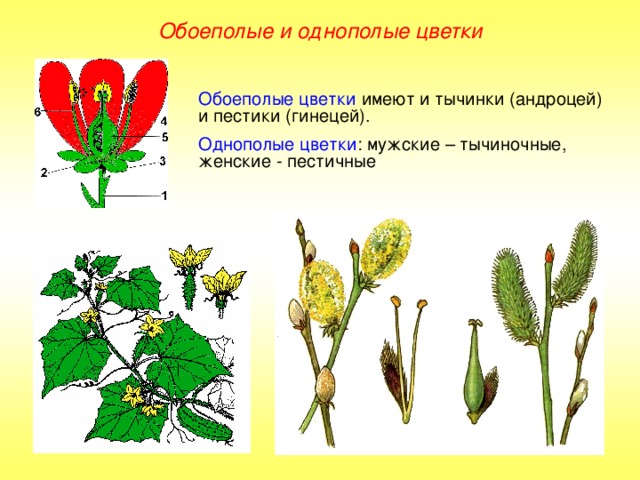 Обоеполые и однополые цветки

6
4
5
3
2
1

Обоеполые цветки имеют и тычинки (андроцей) и пестики (гинецей).

Однополые цветки: мужские – тычиночные, женские - пестичные